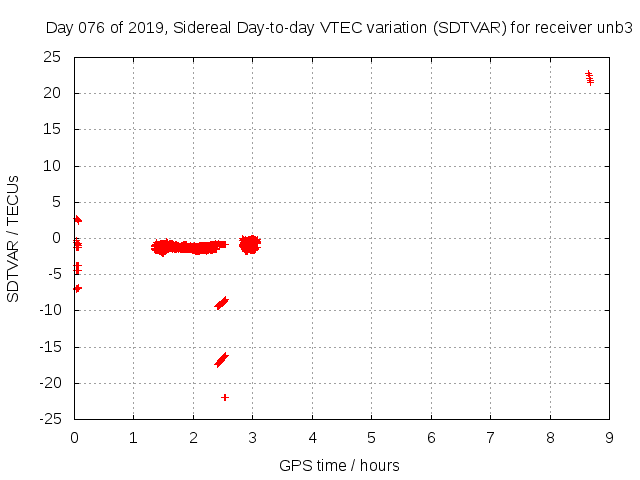 Day 076 of 2019, Sidereal Day-to-day VTEC variation (SDTVAR) for receiver unb3

SDTVAR / TECUs

25
20
15
10
5
0
-5
-10
-15
-20
-25

0 1 2 3 4 5 6 7 8 9

GPS time / hours